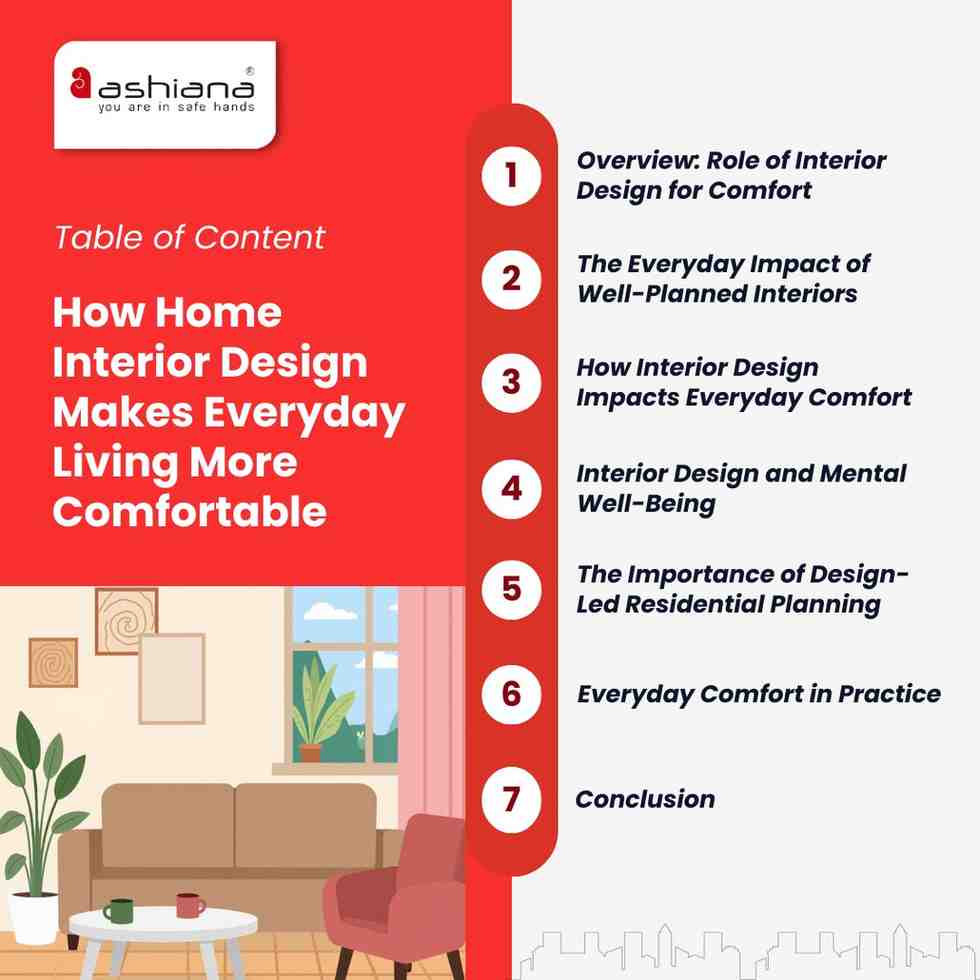 ashiana®
you are in safe hands

Table of Content

How Home Interior Design Makes Everyday Living More Comfortable

1 Overview: Role of Interior Design for Comfort

2 The Everyday Impact of Well-Planned Interiors

3 How Interior Design Impacts Everyday Comfort

4 Interior Design and Mental Well-Being

5 The Importance of Design-Led Residential Planning

6 Everyday Comfort in Practice

7 Conclusion